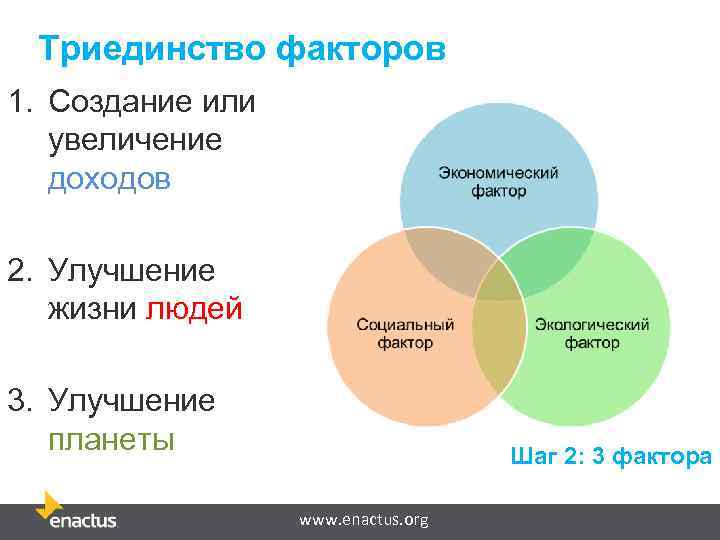 Триединство факторов

1. Создание или увеличение доходов

2. Улучшение жизни людей

3. Улучшение планеты

Экономический фактор

Социальный фактор

Экологический фактор

Шаг 2: 3 фактора

enactus

www.enactus.org